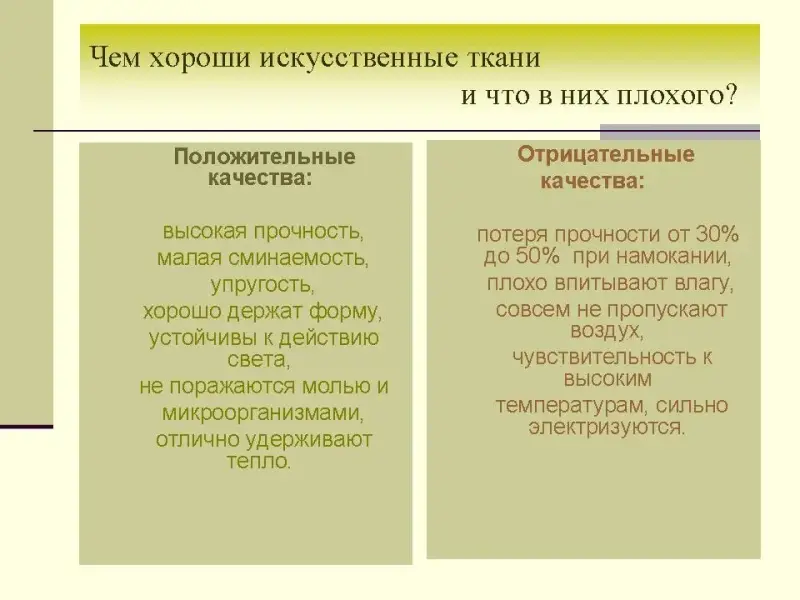 Чем хороши искусственные ткани и что в них плохого?

Положительные качества:

высокая прочность, малая сминаемость, упругость, хорошо держат форму, устойчивы к действию света, не поражаются молью и микроорганизмами, отлично удерживают тепло.

Отрицательные качества:

потеря прочности от 30% до 50% при намокании, плохо впитывают влагу, совсем не пропускают воздух, чувствительность к высоким температурам, сильно электризуются.